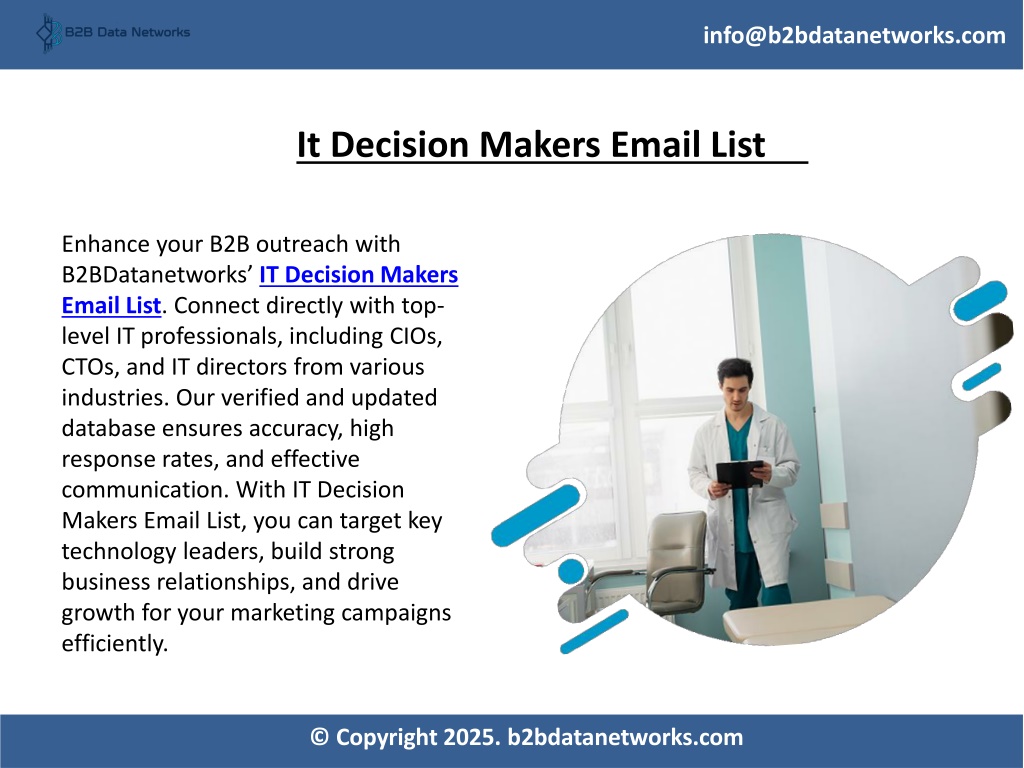 B2B Data Networks

info@b2bdatanetworks.com

It Decision Makers Email List

Enhance your B2B outreach with B2BDatanetworks’ IT Decision Makers Email List. Connect directly with top-level IT professionals, including CIOs, CTOs, and IT directors from various industries. Our verified and updated database ensures accuracy, high response rates, and effective communication. With IT Decision Makers Email List, you can target key technology leaders, build strong business relationships, and drive growth for your marketing campaigns efficiently.

© Copyright 2025. b2bdatanetworks.com